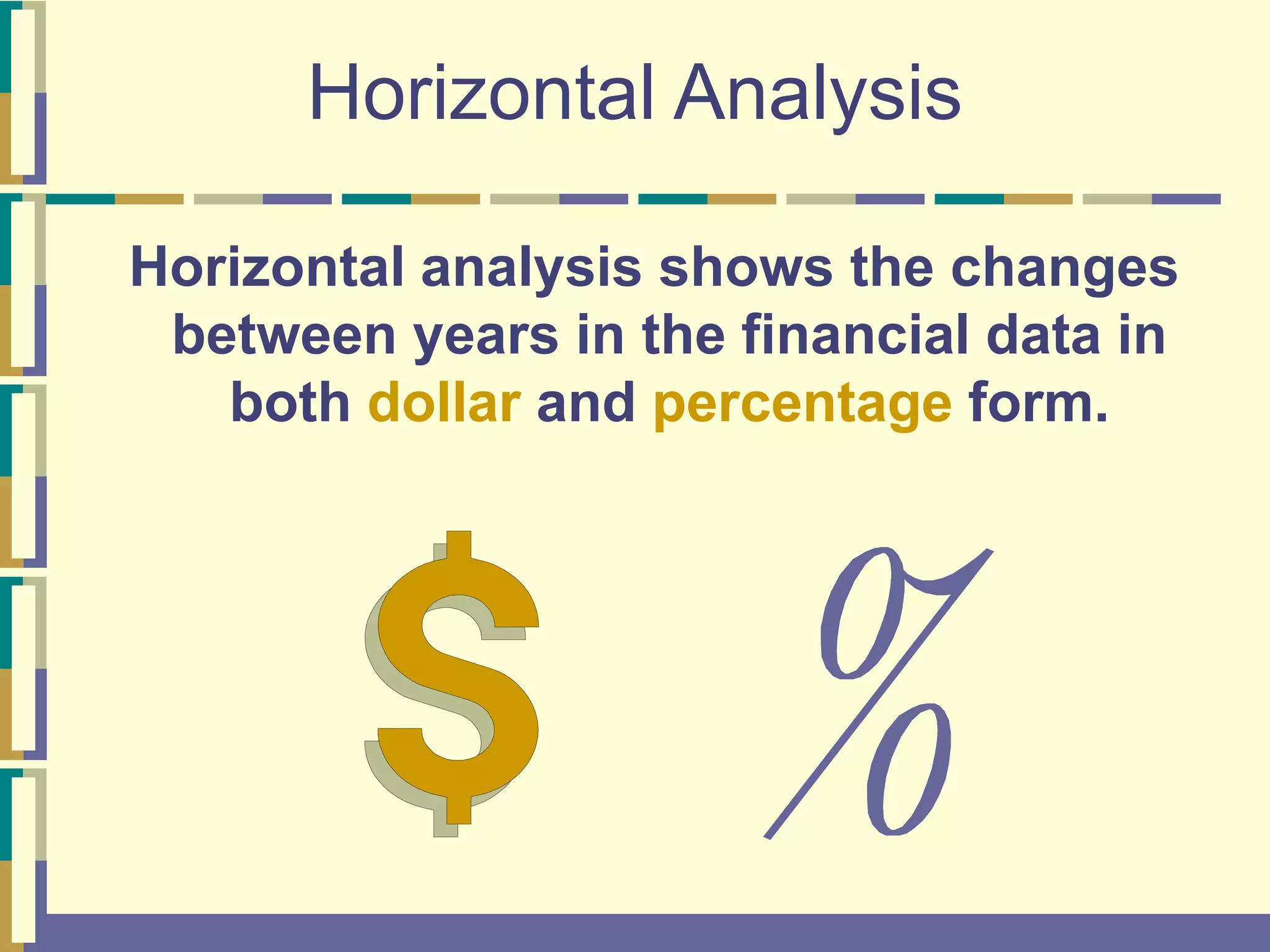 Horizontal Analysis

Horizontal analysis shows the changes between years in the financial data in both dollar and percentage form.

$ %